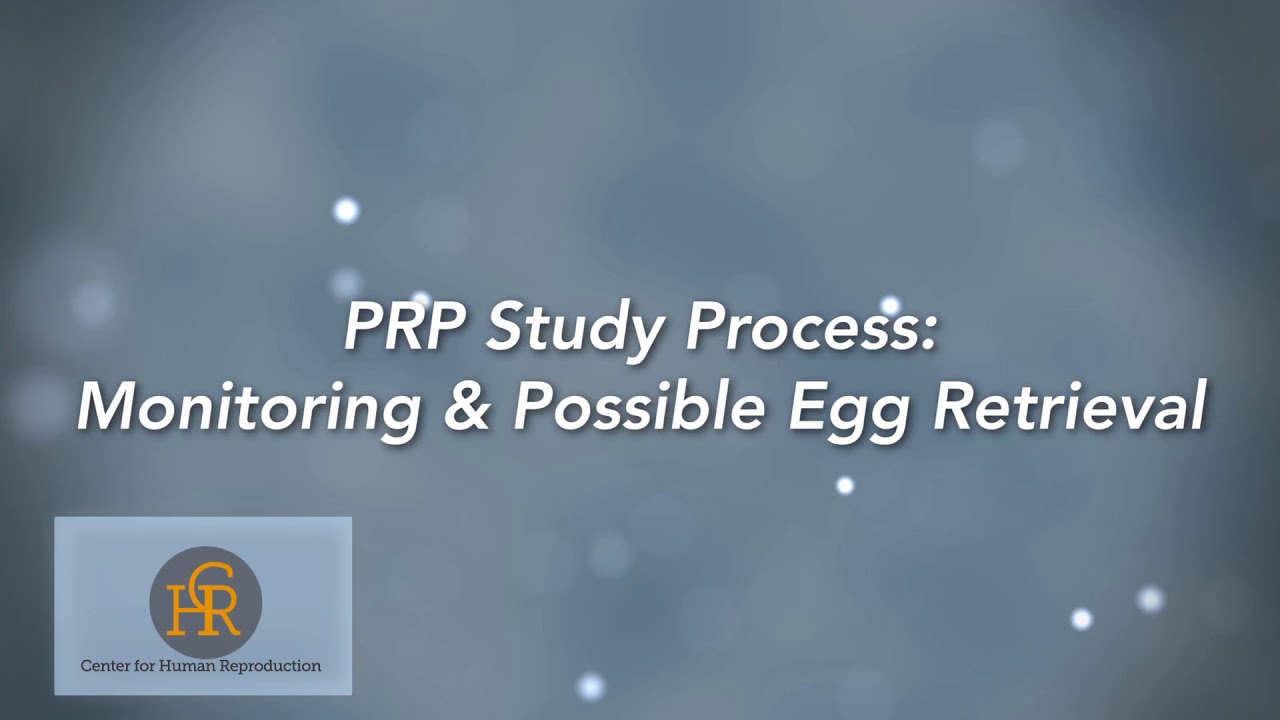 PRP Study Process:
Monitoring & Possible Egg Retrieval

CHR
Center for Human Reproduction